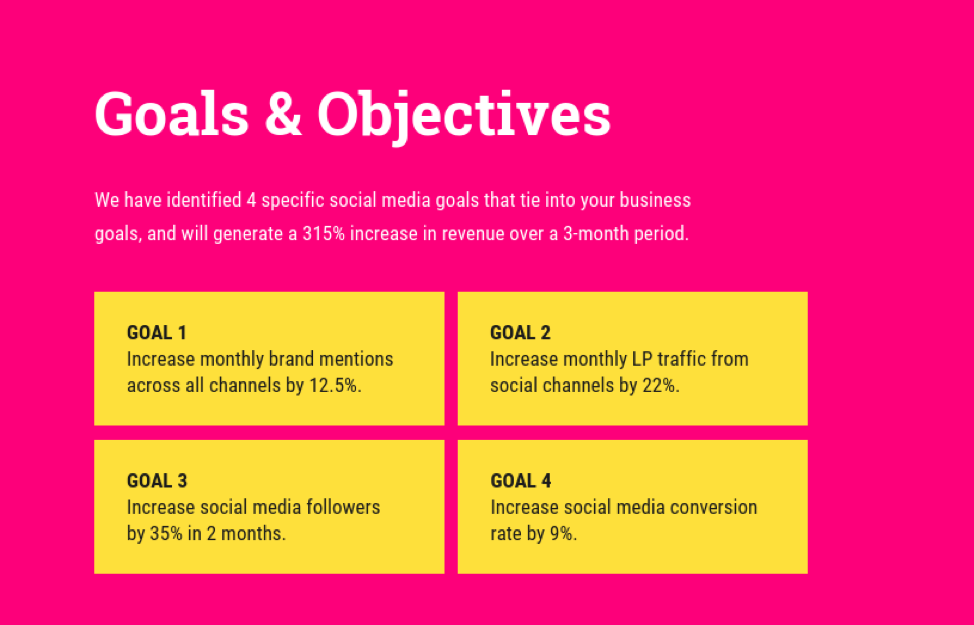 Goals & Objectives

We have identified 4 specific social media goals that tie into your business goals, and will generate a 315% increase in revenue over a 3-month period.

GOAL 1
Increase monthly brand mentions across all channels by 12.5%.

GOAL 2
Increase monthly LP traffic from social channels by 22%.

GOAL 3
Increase social media followers by 35% in 2 months.

GOAL 4
Increase social media conversion rate by 9%.